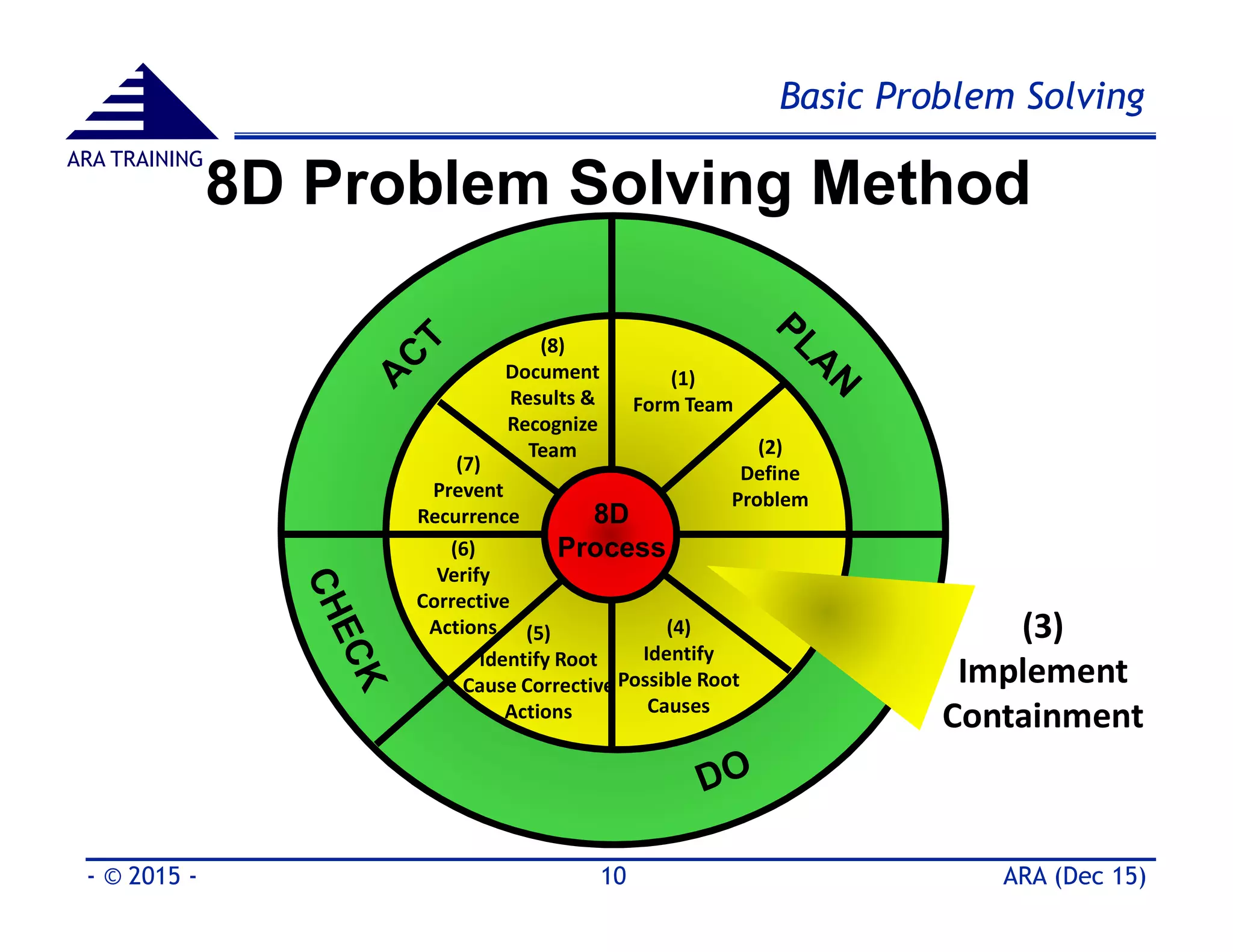 ARA TRAINING

Basic Problem Solving

8D Problem Solving Method

ACT

PLAN

CHECK

DO

(8) Document Results & Recognize Team

(1) Form Team

(2) Define Problem

(7) Prevent Recurrence

8D Process

(6) Verify Corrective Actions

(5) Identify Root Cause Corrective Actions

(4) Identify Possible Root Causes

(3) Implement Containment

- © 2015 -

10

ARA (Dec 15)